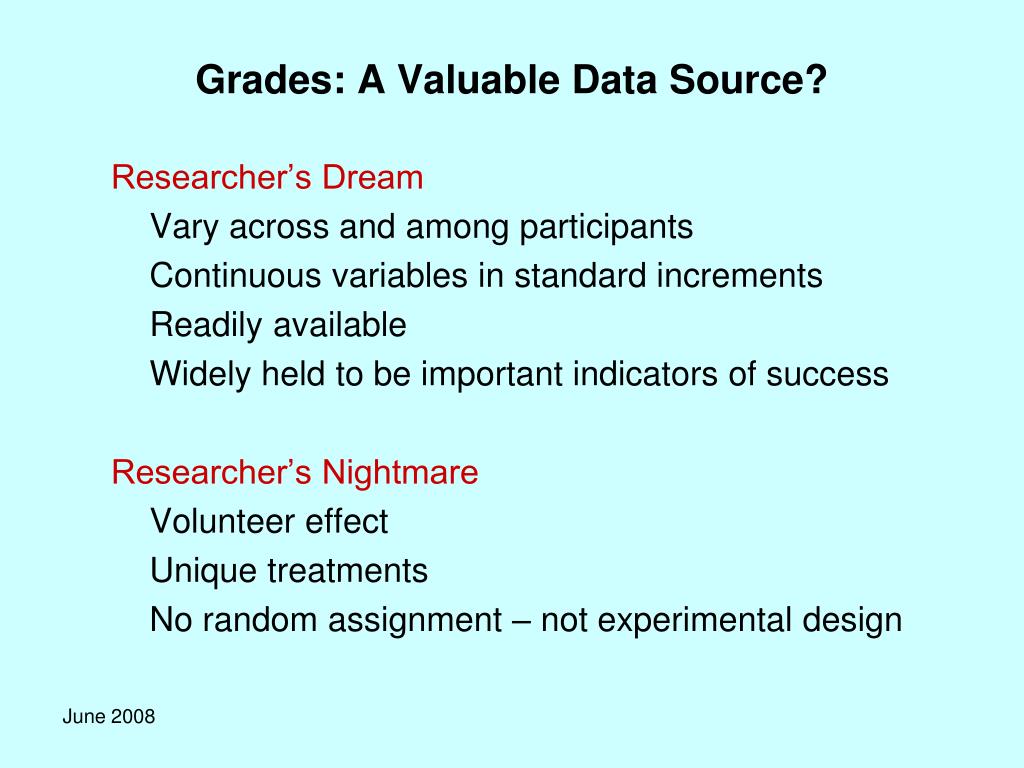 Grades: A Valuable Data Source?

Researcher’s Dream

Vary across and among participants

Continuous variables in standard increments

Readily available

Widely held to be important indicators of success

Researcher’s Nightmare

Volunteer effect

Unique treatments

No random assignment – not experimental design

June 2008